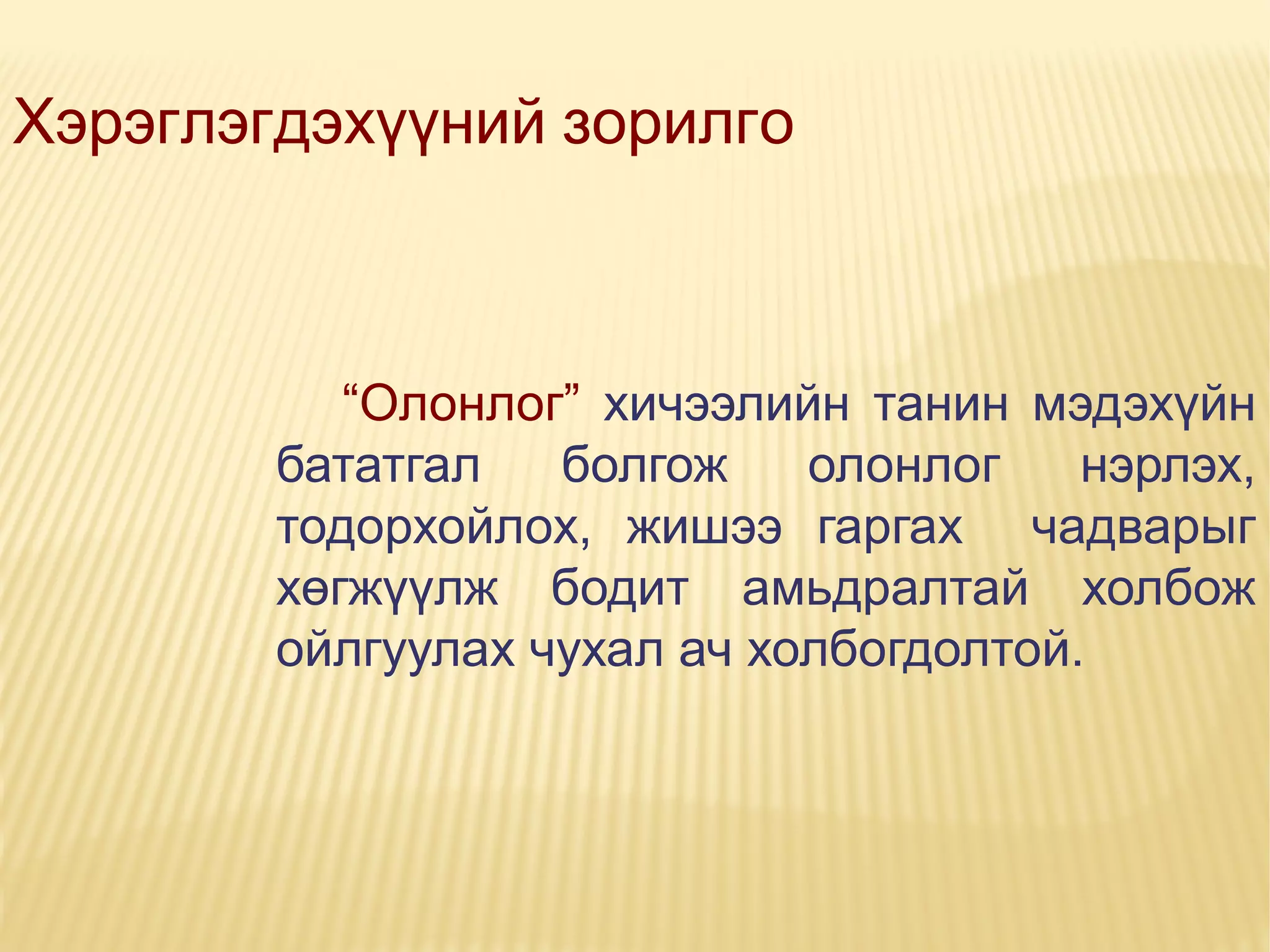 Хэрэглэгдэхүүний зорилго

“Олонлог” хичээлийн танин мэдэхүйн бататгал болгож олонлог нэрлэх, тодорхойлох, жишээ гаргах чадварыг хөгжүүлж бодит амьдралтай холбож ойлгуулах чухал ач холбогдолтой.